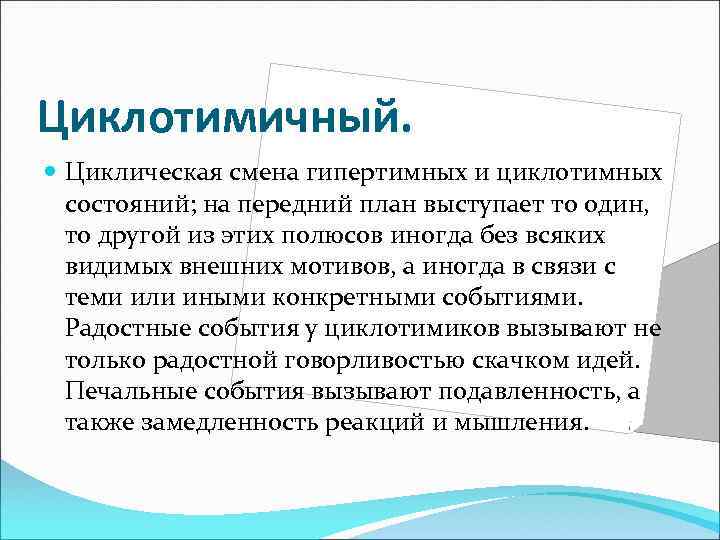 Циклотимичный.

Циклическая смена гипертимных и циклотимных состояний; на передний план выступает то один, то другой из этих полюсов иногда без всяких видимых внешних мотивов, а иногда в связи с теми или иными конкретными событиями. Радостные события у циклотимиков вызывают не только радостной говорливостью скачком идей. Печальные события вызывают подавленность, а также замедленность реакций и мышления.